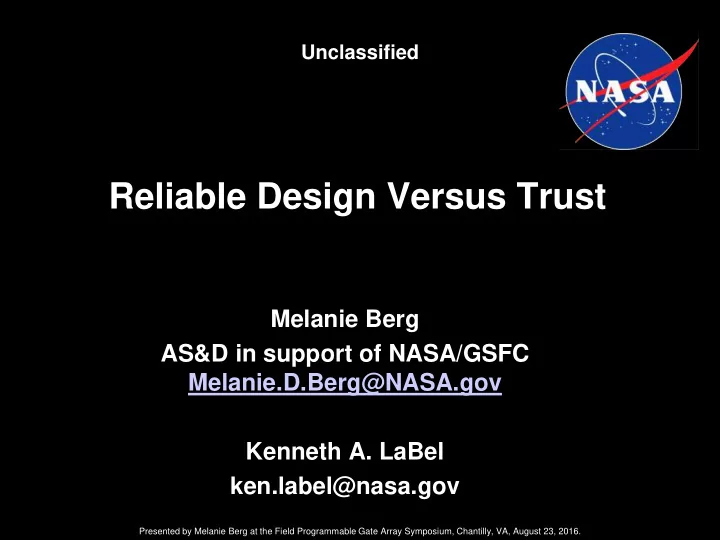 Unclassified

NASA

Reliable Design Versus Trust

Melanie Berg
AS&D in support of NASA/GSFC
Melanie.D.Berg@NASA.gov

Kenneth A. LaBel
ken.label@nasa.gov

Presented by Melanie Berg at the Field Programmable Gate Array Symposium, Chantilly, VA, August 23, 2016.